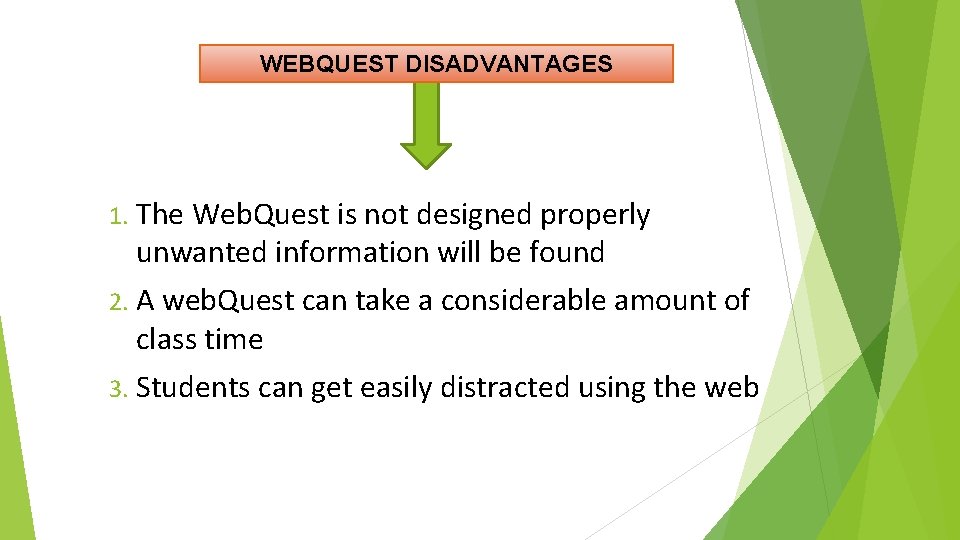 WEBQUEST DISADVANTAGES

1. The WebQuest is not designed properly unwanted information will be found

2. A webQuest can take a considerable amount of class time

3. Students can get easily distracted using the web